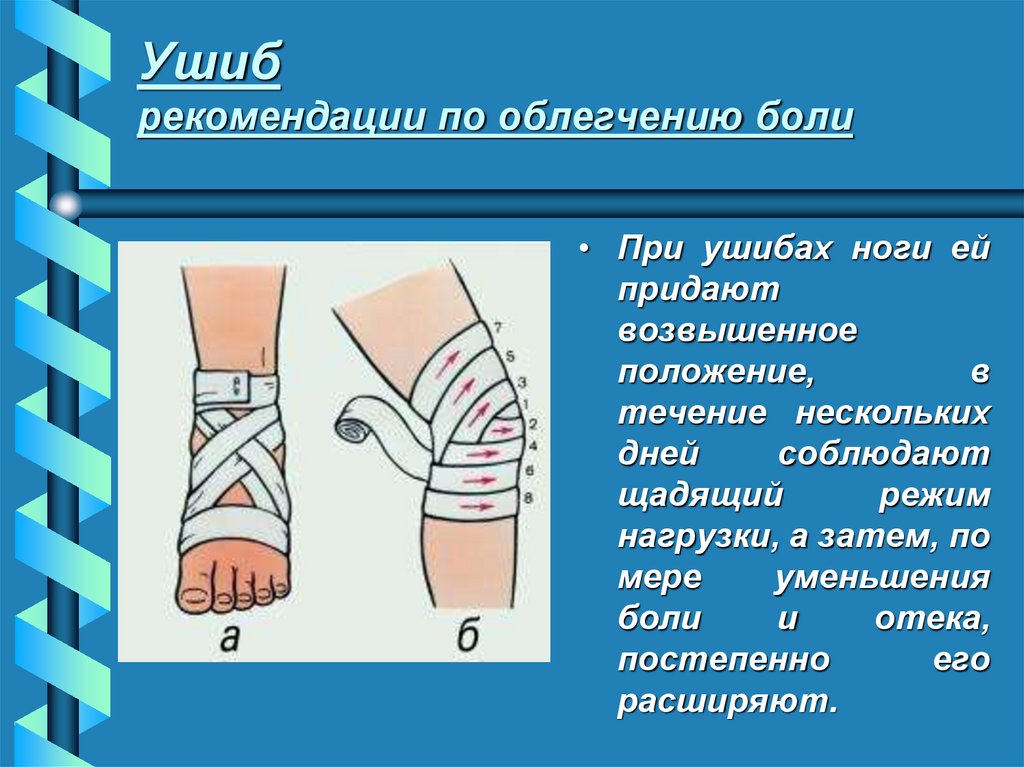 Ушиб
рекомендации по облегчению боли

7
5
3
1
2
4
6
8

а

б

• При ушибах ноги ей придают возвышенное положение, в течение нескольких дней соблюдают щадящий режим нагрузки, а затем, по мере уменьшения боли и отека, постепенно его расширяют.